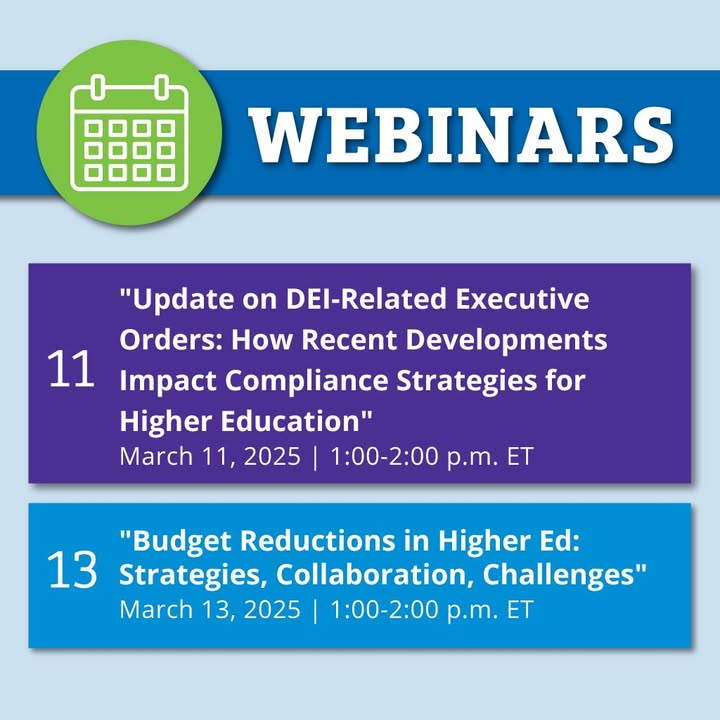 WEBINARS

11

"Update on DEI-Related Executive Orders: How Recent Developments Impact Compliance Strategies for Higher Education"
March 11, 2025 | 1:00-2:00 p.m. ET

13

"Budget Reductions in Higher Ed: Strategies, Collaboration, Challenges"
March 13, 2025 | 1:00-2:00 p.m. ET